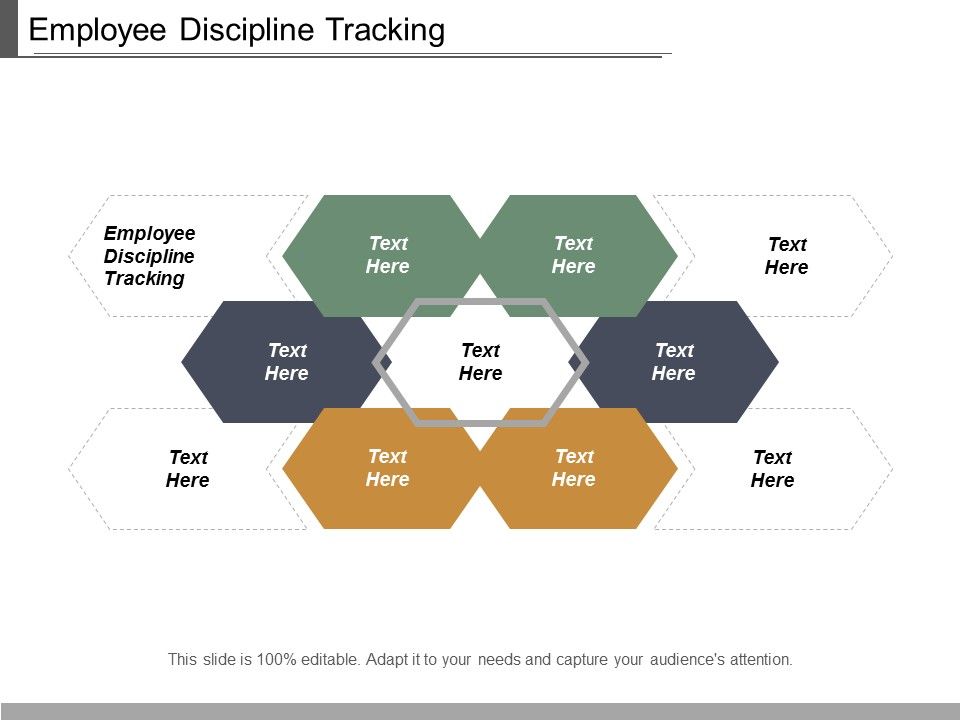 Employee Discipline Tracking

Employee Discipline Tracking

Text Here

Text Here

Text Here

Text Here

Text Here

Text Here

Text Here

Text Here

Text Here

Text Here

This slide is 100% editable. Adapt it to your needs and capture your audience's attention.